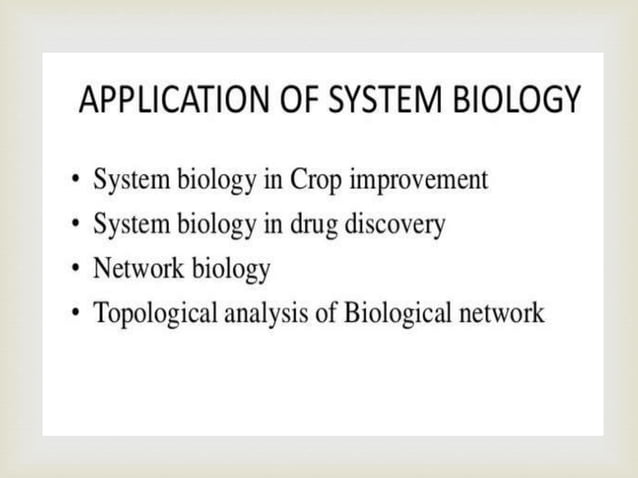 APPLICATION OF SYSTEM BIOLOGY

• System biology in Crop improvement
• System biology in drug discovery
• Network biology
• Topological analysis of Biological network